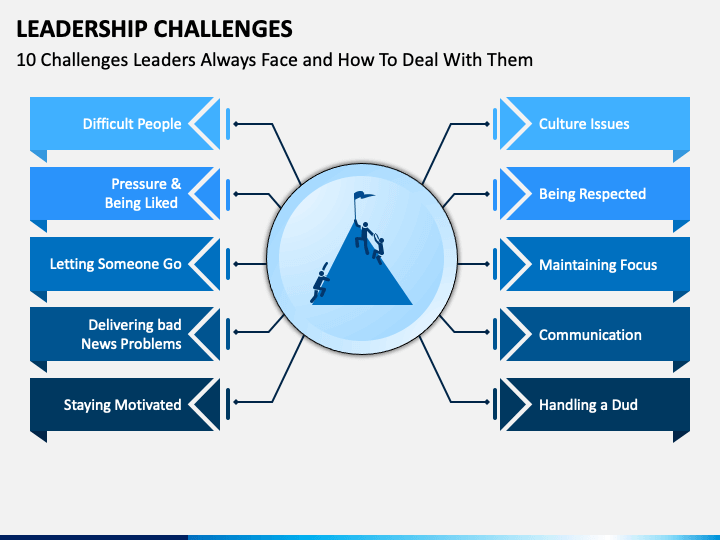 LEADERSHIP CHALLENGES

10 Challenges Leaders Always Face and How To Deal With Them

Difficult People

Pressure & Being Liked

Letting Someone Go

Delivering bad News Problems

Staying Motivated

Culture Issues

Being Respected

Maintaining Focus

Communication

Handling a Dud